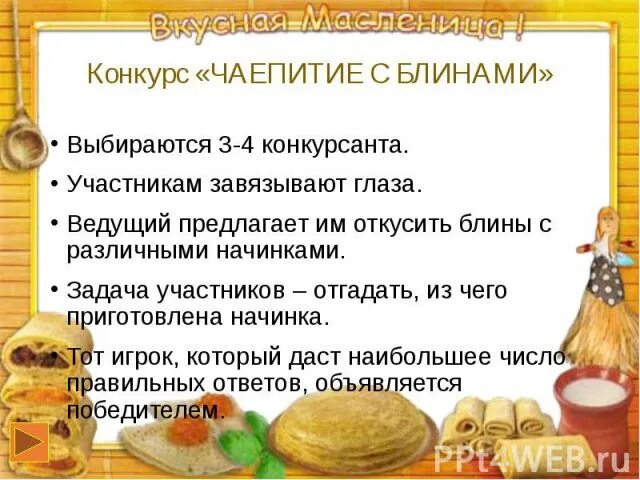 Вкусная Масленица !

Конкурс «ЧАЕПИТИЕ С БЛИНАМИ»

• Выбираются 3-4 конкурсанта.
• Участникам завязывают глаза.
• Ведущий предлагает им откусить блины с различными начинками.
• Задача участников – отгадать, из чего приготовлена начинка.
• Тот игрок, который даст наибольшее число правильных ответов, объявляется победителем.

PPt4WEB.ru